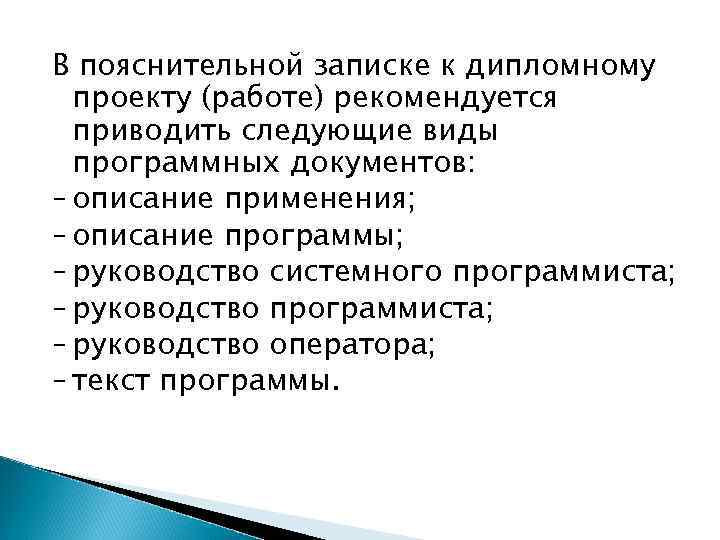 В пояснительной записке к дипломному проекту (работе) рекомендуется приводить следующие виды программных документов:
– описание применения;
– описание программы;
– руководство системного программиста;
– руководство программиста;
– руководство оператора;
– текст программы.